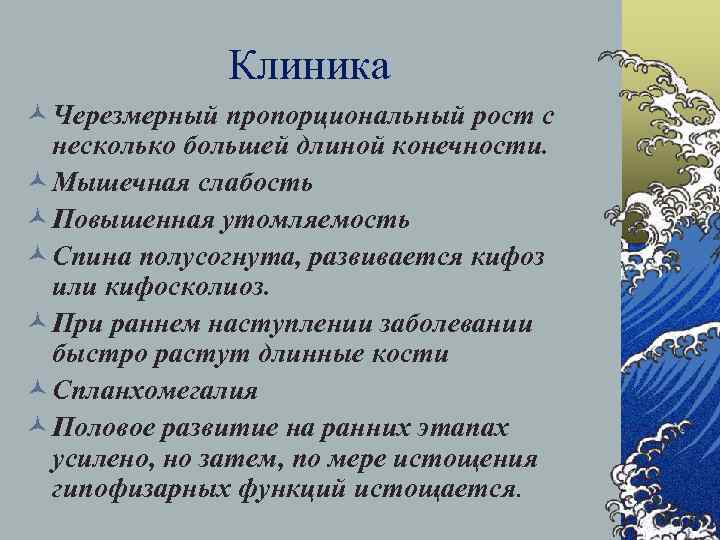 Клиника

Черезмерный пропорциональный рост с несколько большей длиной конечности.

Мышечная слабость

Повышенная утомляемость

Спина полусогнута, развивается кифоз или кифосколиоз.

При раннем наступлении заболевании быстро растут длинные кости

Спланхомегалия

Половое развитие на ранних этапах усилено, но затем, по мере истощения гипофизарных функций истощается.